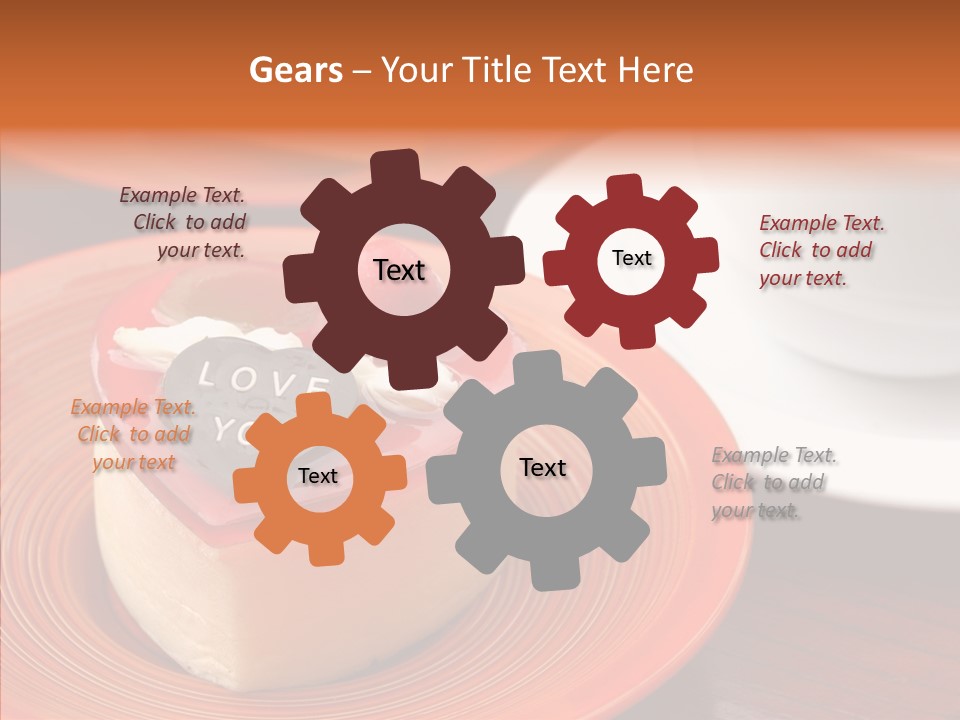 Gears – Your Title Text Here

Example Text. Click to add your text.

Text

Text

Example Text. Click to add your text.

LOVE YO

Example Text. Click to add your text

Text

Text

Example Text. Click to add your text.